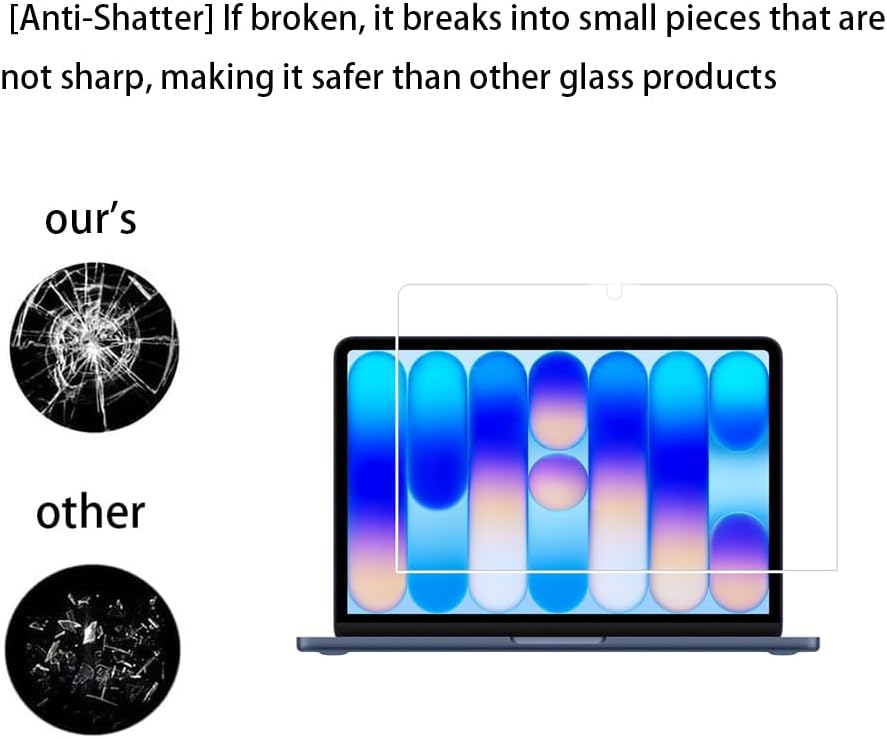 [Anti-Shatter] If broken, it breaks into small pieces that are not sharp, making it safer than other glass products

our's

other